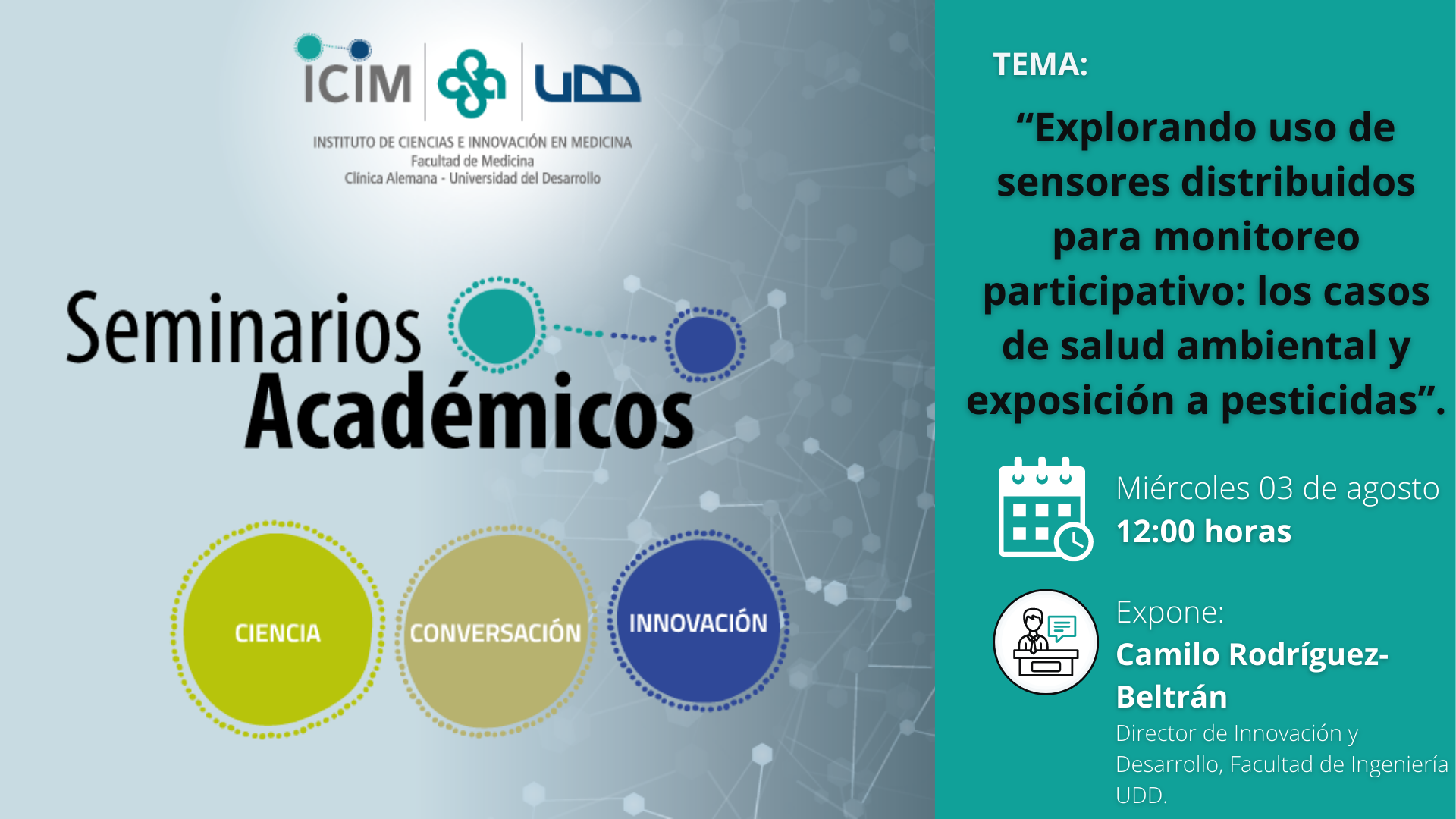 ICIM UDD

INSTITUTO DE CIENCIAS E INNOVACIÓN EN MEDICINA
Facultad de Medicina
Clínica Alemana - Universidad del Desarrollo

Seminarios Académicos

CIENCIA

CONVERSACIÓN

INNOVACIÓN

TEMA:

“Explorando uso de sensores distribuidos para monitoreo participativo: los casos de salud ambiental y exposición a pesticidas”.

Miércoles 03 de agosto
12:00 horas

Expone:
Camilo Rodríguez-Beltrán
Director de Innovación y Desarrollo, Facultad de Ingeniería UDD.